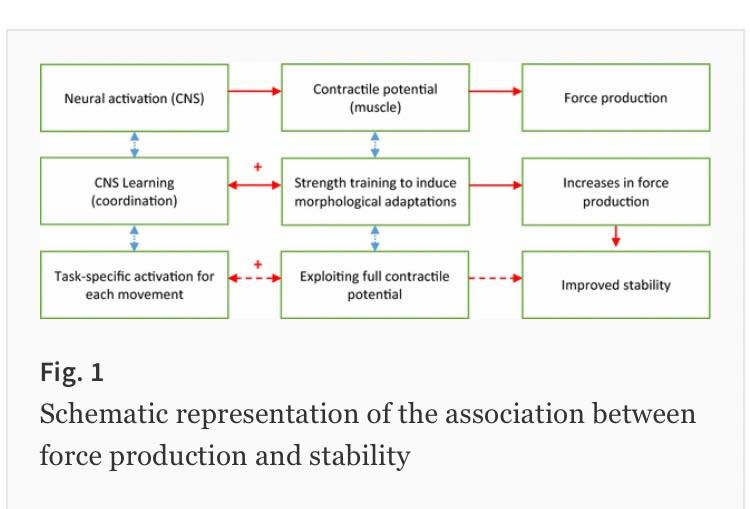 Neural activation (CNS)

Contractile potential (muscle)

Force production

CNS Learning (coordination)

+

Strength training to induce morphological adaptations

Increases in force production

Task-specific activation for each movement

+

Exploiting full contractile potential

Improved stability

Fig. 1

Schematic representation of the association between force production and stability